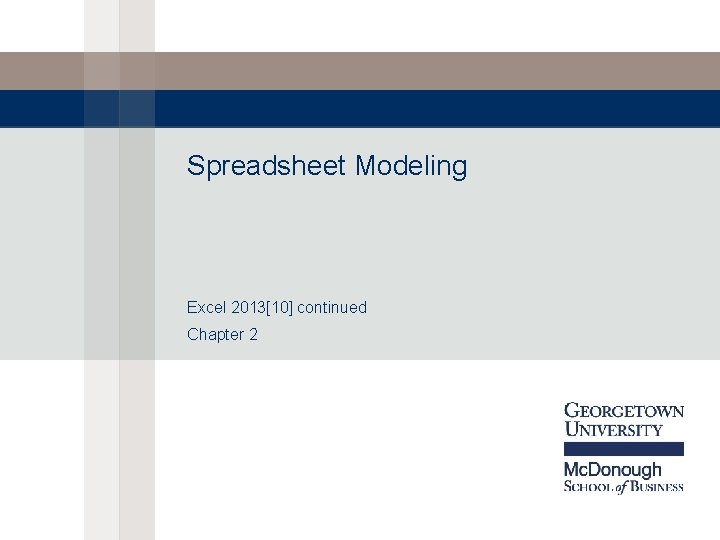 Spreadsheet Modeling

Excel 2013[10] continued

Chapter 2

GEORGETOWN UNIVERSITY

McDonough

SCHOOL of BUSINESS